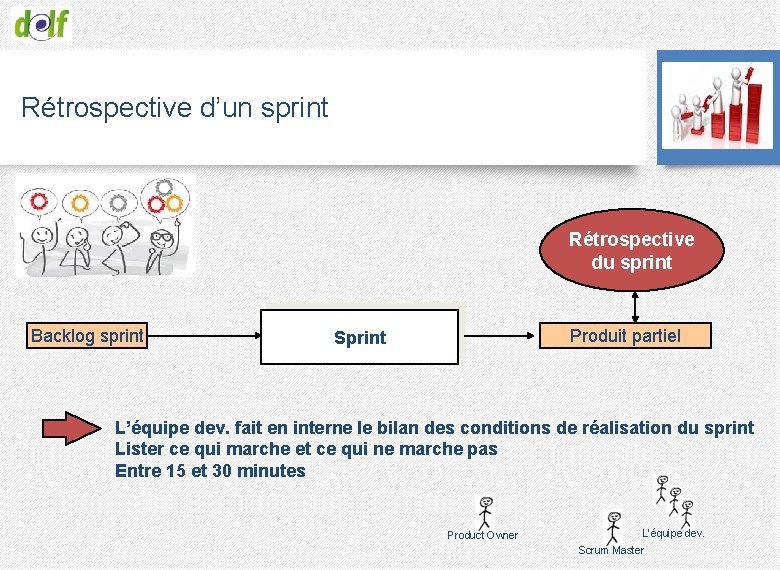 dolf

Rétrospective d'un sprint

Rétrospective du sprint

Backlog sprint

Sprint

Produit partiel

L'équipe dev. fait en interne le bilan des conditions de réalisation du sprint
Lister ce qui marche et ce qui ne marche pas
Entre 15 et 30 minutes

Product Owner

Scrum Master

L'équipe dev.